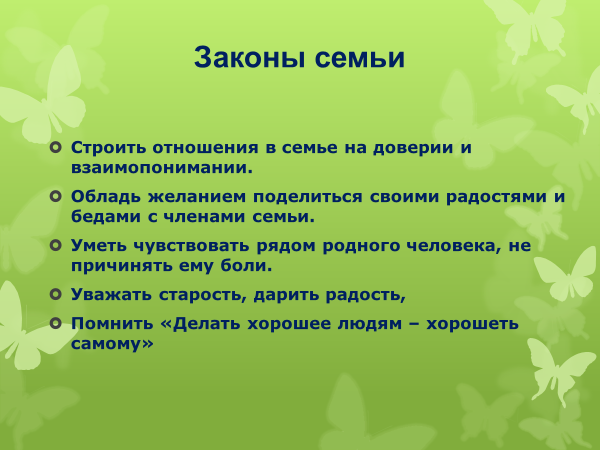 Законы семьи

Строить отношения в семье на доверии и взаимопонимании.

Обладь желанием поделиться своими радостями и бедами с членами семьи.

Уметь чувствовать рядом родного человека, не причинять ему боли.

Уважать старость, дарить радость,

Помнить «Делать хорошее людям – хорошеть самому»